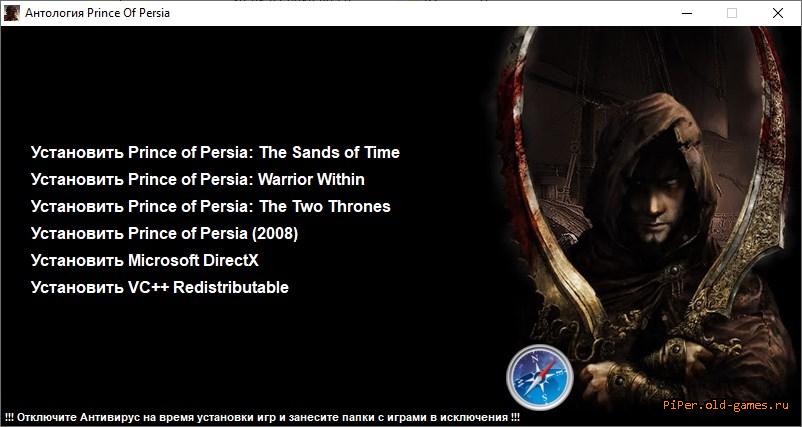 Антология Prince Of Persia

Установить Prince of Persia: The Sands of Time
Установить Prince of Persia: Warrior Within
Установить Prince of Persia: The Two Thrones
Установить Prince of Persia (2008)
Установить Microsoft DirectX
Установить VC++ Redistributable

!!! Отключите Антивирус на время установки игр и занесите папки с играми в исключения !!!

PiPer.old-games.ru